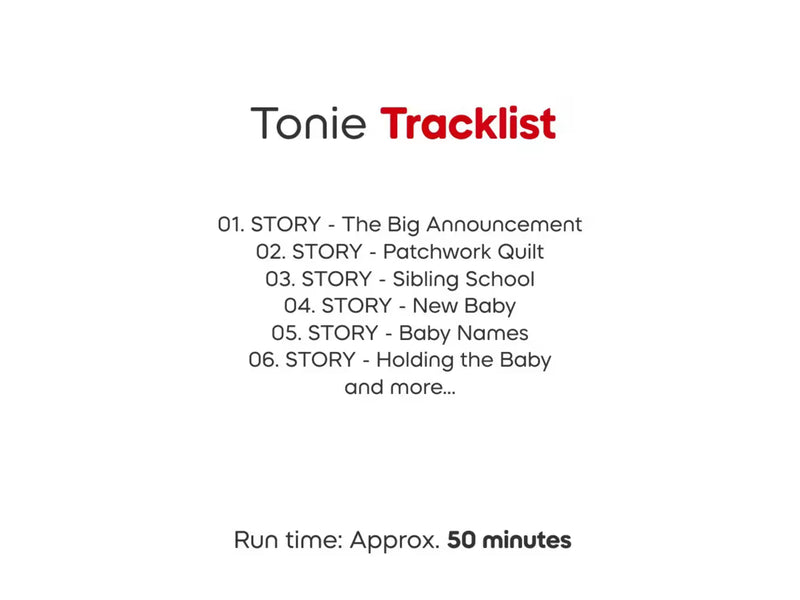 Tonie Tracklist

01. STORY - The Big Announcement
02. STORY - Patchwork Quilt
03. STORY - Sibling School
04. STORY - New Baby
05. STORY - Baby Names
06. STORY - Holding the Baby
and more...

Run time: Approx. 50 minutes